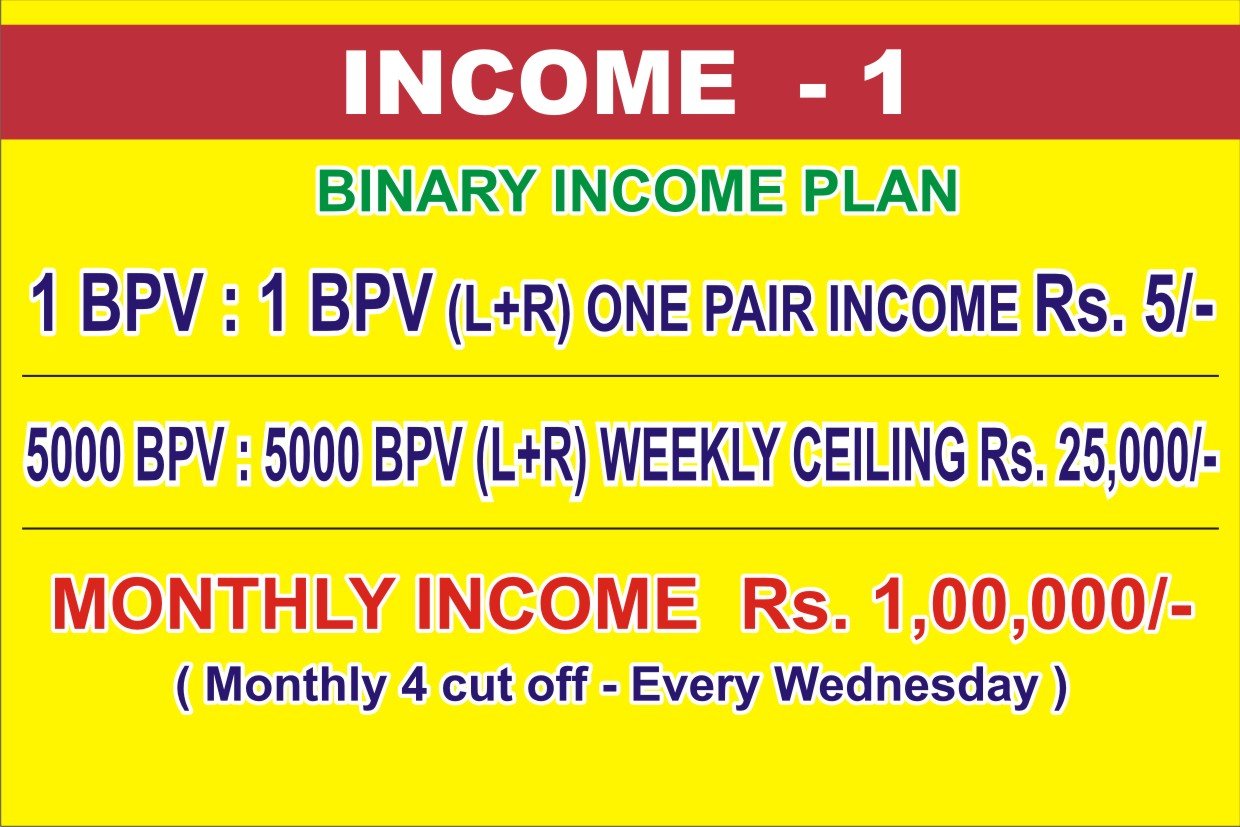 INCOME - 1

BINARY INCOME PLAN

1 BPV : 1 BPV (L+R) ONE PAIR INCOME Rs. 5/-

5000 BPV : 5000 BPV (L+R) WEEKLY CEILING Rs. 25,000/-

MONTHLY INCOME Rs. 1,00,000/-
( Monthly 4 cut off - Every Wednesday )